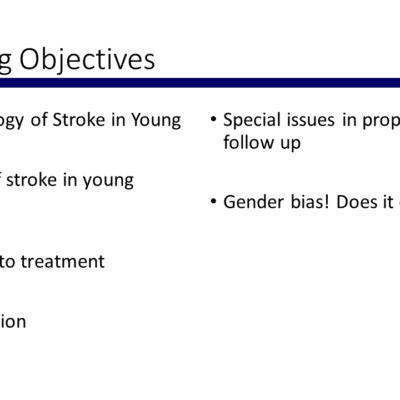 g Objectives

ogy of Stroke in Young

f stroke in young

to treatment

ion

• Special issues in prop follow up

• Gender bias! Does it